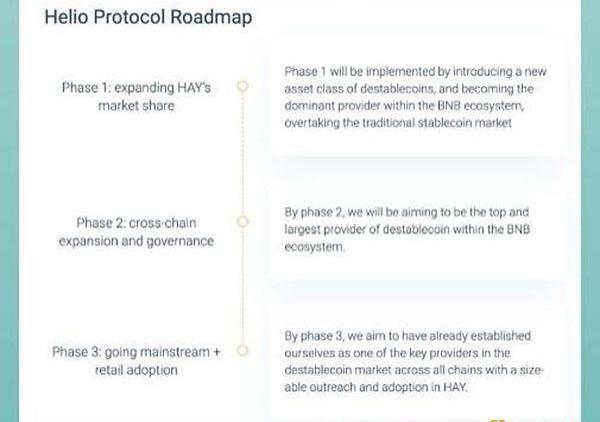 Helio Protocol Roadmap

Phase 1: expanding HAY's market share

Phase 1 will be implemented by introducing a new asset class of destablecoins, and becoming the dominant provider within the BNB ecosystem, overtaking the traditional stablecoin market

Phase 2: cross-chain expansion and governance

By phase 2, we will be aiming to be the top and largest provider of destablecoin within the BNB ecosystem.

Phase 3: going mainstream + retail adoption

By phase 3, we aim to have already established ourselves as one of the key providers in the destablecoin market across all chains with a sizeable outreach and adoption in HAY.